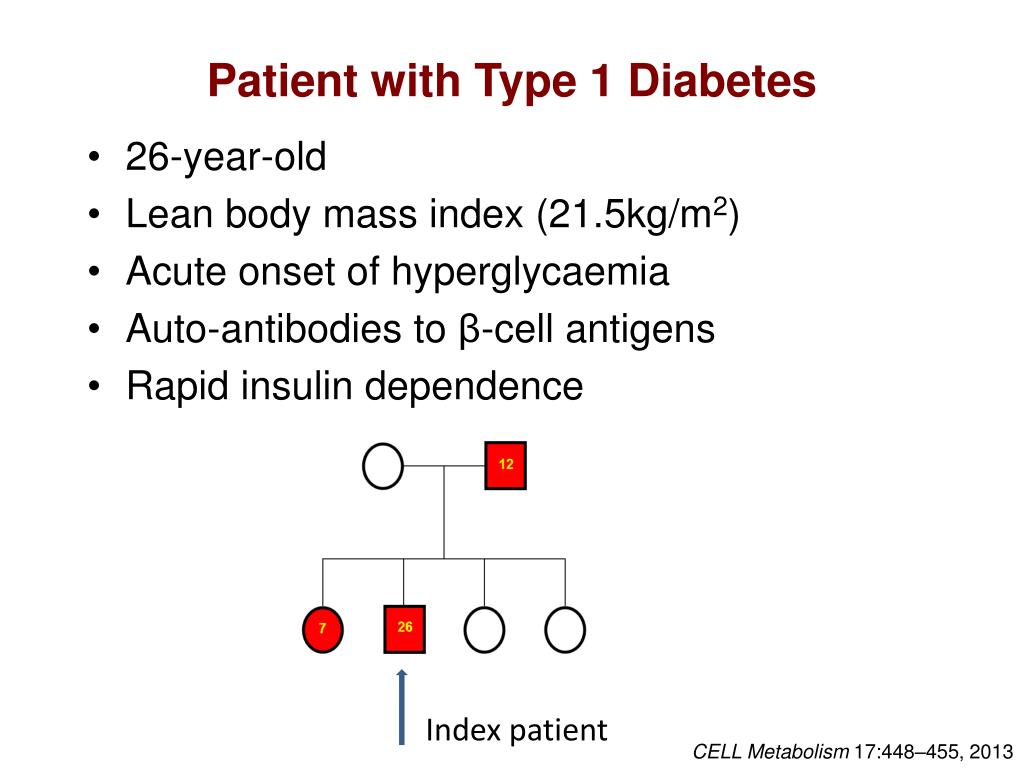 Patient with Type 1 Diabetes

• 26-year-old
• Lean body mass index (21.5kg/m$^2$)
• Acute onset of hyperglycaemia
• Auto-antibodies to β-cell antigens
• Rapid insulin dependence

12

7

26

Index patient

CELL Metabolism 17:448–455, 2013